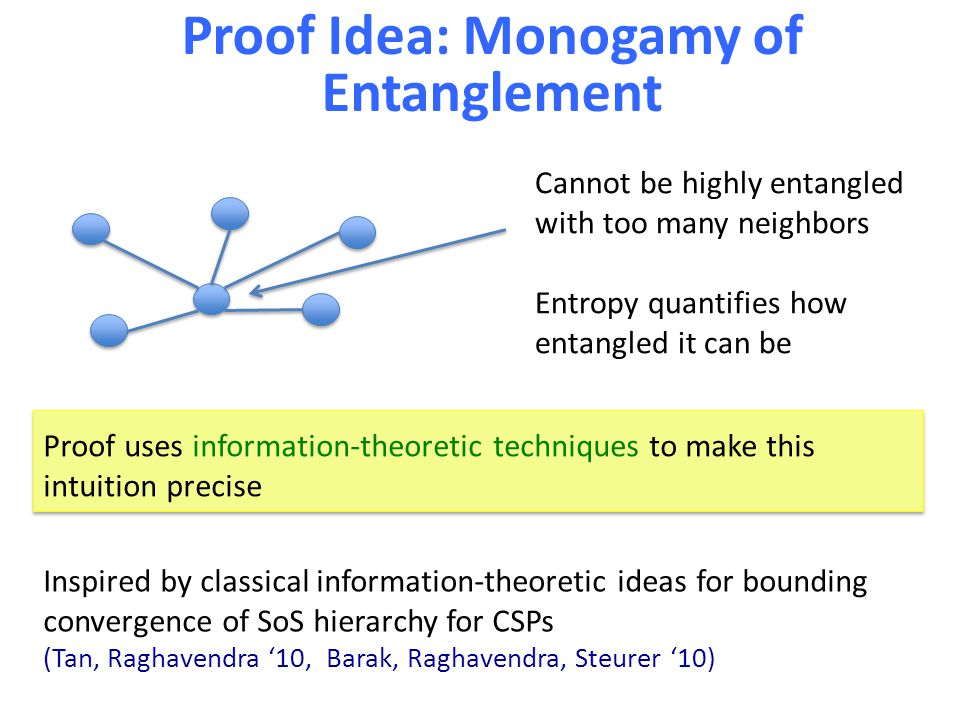 Proof Idea: Monogamy of Entanglement

Cannot be highly entangled with too many neighbors

Entropy quantifies how entangled it can be

Proof uses information-theoretic techniques to make this intuition precise

Inspired by classical information-theoretic ideas for bounding convergence of SoS hierarchy for CSPs
(Tan, Raghavendra ‘10, Barak, Raghavendra, Steurer ‘10)